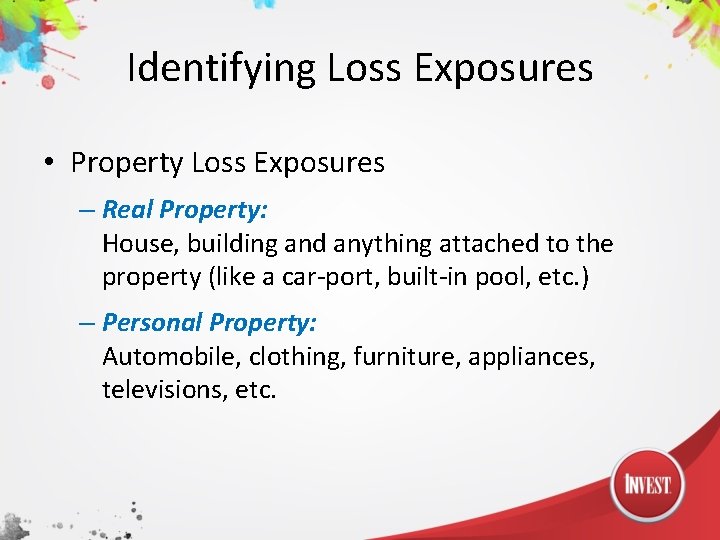 Identifying Loss Exposures

• Property Loss Exposures

– Real Property:
House, building and anything attached to the property (like a car-port, built-in pool, etc.)

– Personal Property:
Automobile, clothing, furniture, appliances, televisions, etc.

INVEST